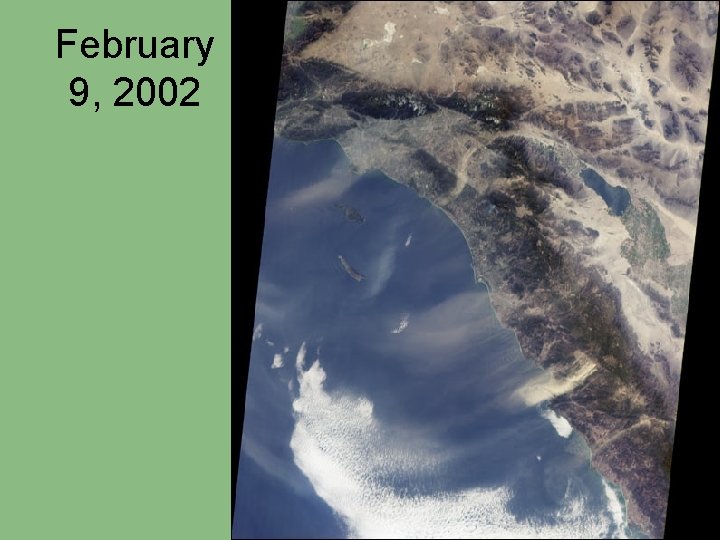 February 9, 2002